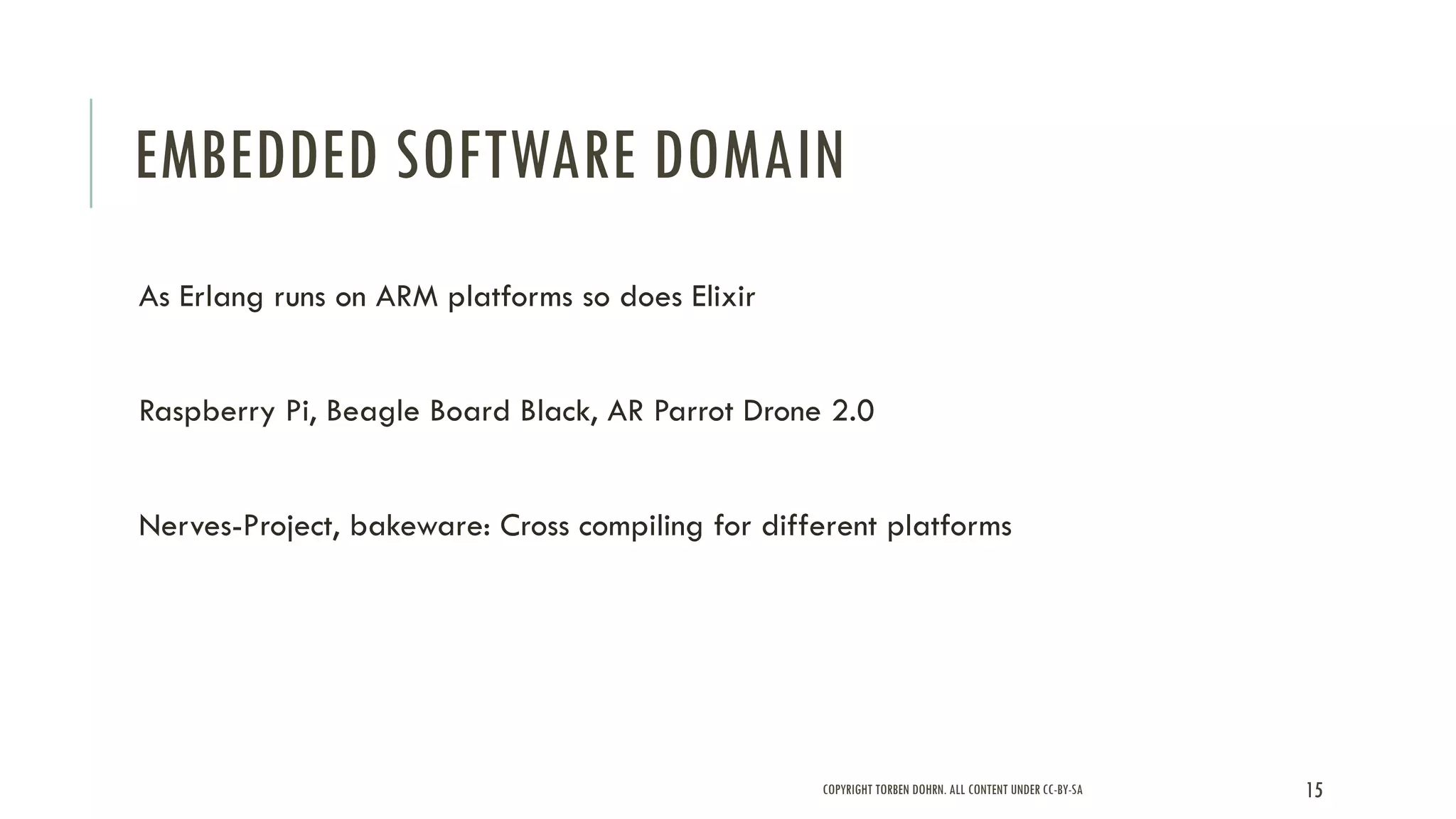 EMBEDDED SOFTWARE DOMAIN

As Erlang runs on ARM platforms so does Elixir

Raspberry Pi, Beagle Board Black, AR Parrot Drone 2.0

Nerves-Project, bakeware: Cross compiling for different platforms

COPYRIGHT TORBEN DOHRN. ALL CONTENT UNDER CC-BY-SA

15